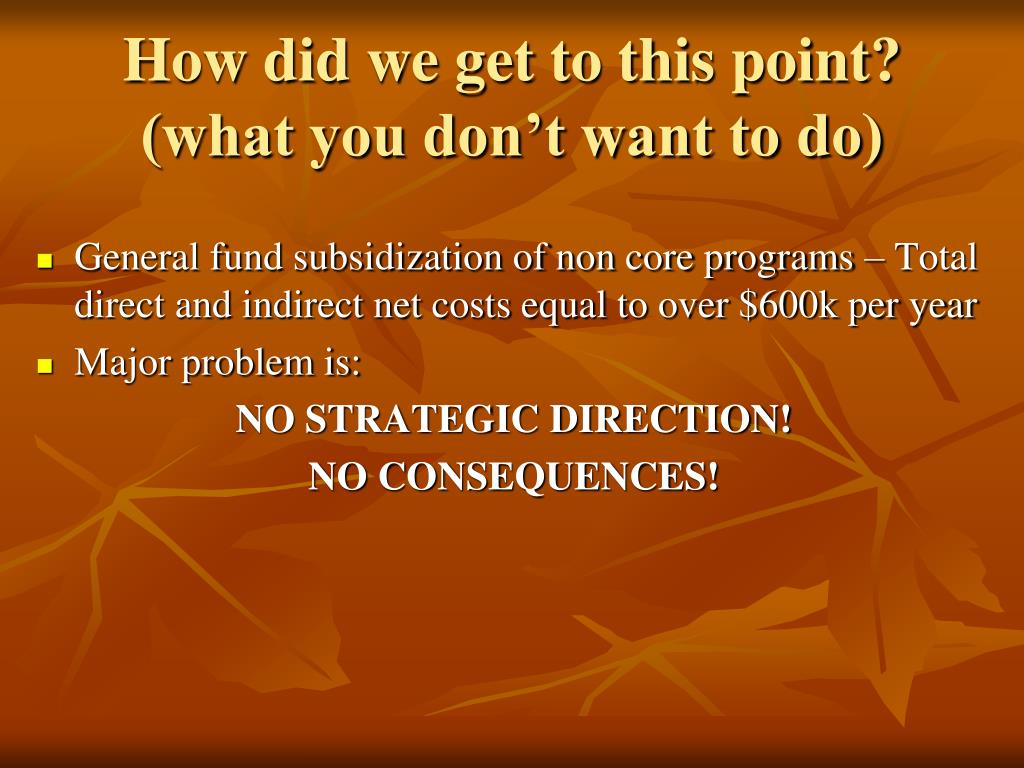 How did we get to this point?
(what you don’t want to do)

- General fund subsidization of non core programs – Total direct and indirect net costs equal to over \$600k per year
- Major problem is:

NO STRATEGIC DIRECTION!

NO CONSEQUENCES!